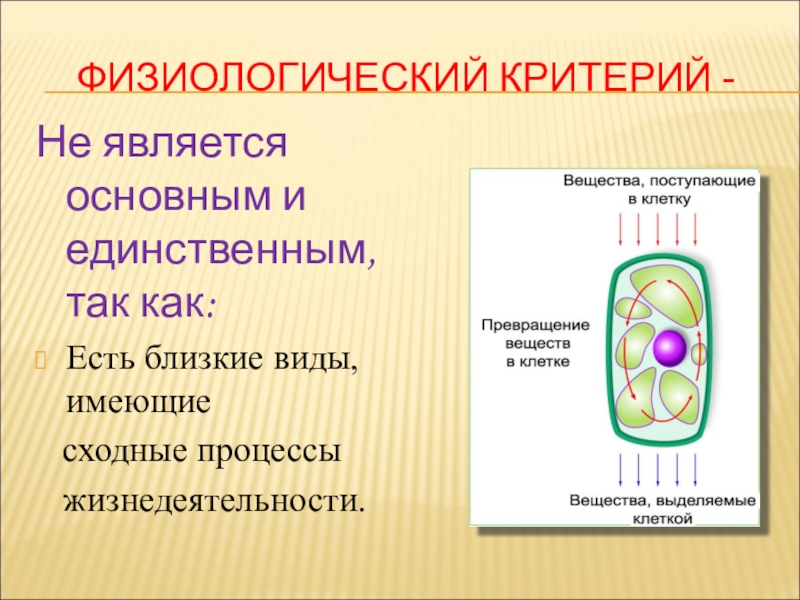 ФИЗИОЛОГИЧЕСКИЙ КРИТЕРИЙ -

Не является основным и единственным, так как:

Есть близкие виды, имеющие сходные процессы жизнедеятельности.

Вещества, поступающие в клетку

Превращение веществ в клетке

Вещества, выделяемые клеткой